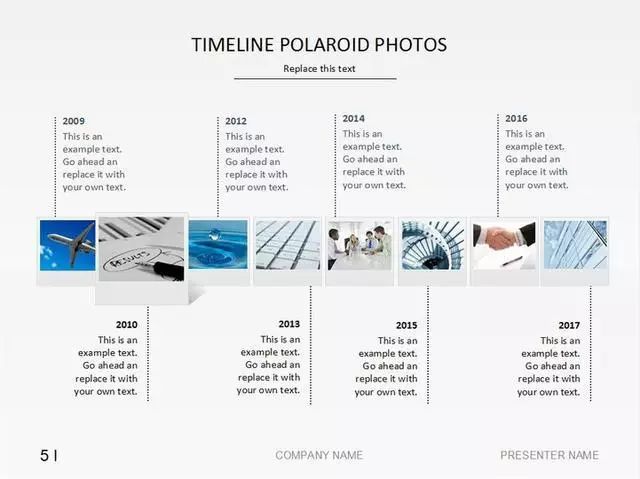 TIMELINE POLAROID PHOTOS

Replace this text

2009
This is an example text. Go ahead an replace it with your own text.

2012
This is an example text. Go ahead an replace it with your own text.

2014
This is an example text. Go ahead an replace it with your own text.

2016
This is an example text. Go ahead an replace it with your own text.

RESULTS

2010
This is an example text. Go ahead an replace it with your own text.

2013
This is an example text. Go ahead an replace it with your own text.

2015
This is an example text. Go ahead an replace it with your own text.

2017
This is an example text. Go ahead an replace it with your own text.

5 |

COMPANY NAME

PRESENTER NAME